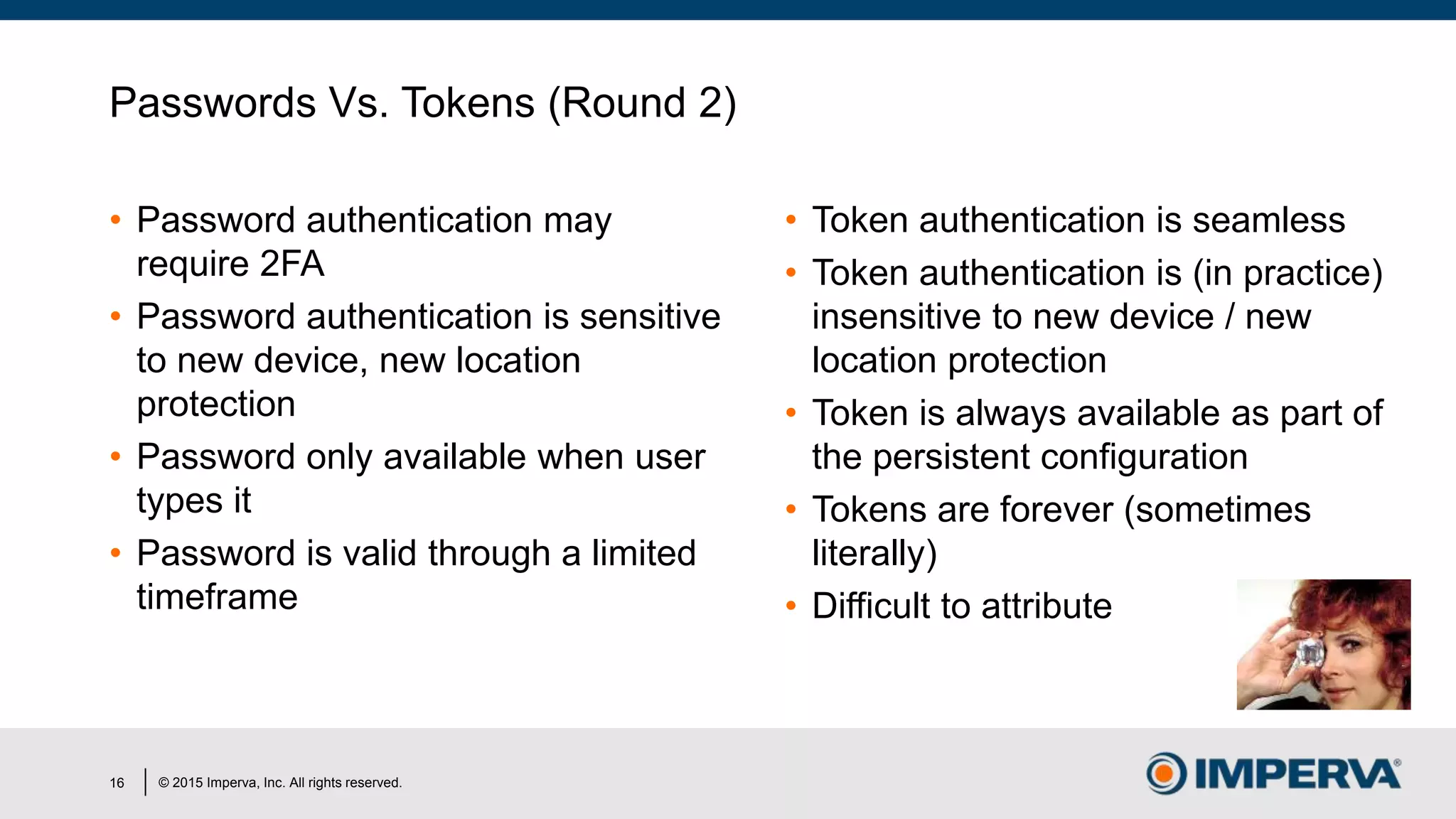 Passwords Vs. Tokens (Round 2)

• Password authentication may require 2FA
• Password authentication is sensitive to new device, new location protection
• Password only available when user types it
• Password is valid through a limited timeframe

• Token authentication is seamless
• Token authentication is (in practice) insensitive to new device / new location protection
• Token is always available as part of the persistent configuration
• Tokens are forever (sometimes literally)
• Difficult to attribute

16 | © 2015 Imperva, Inc. All rights reserved.

IMPERVA®